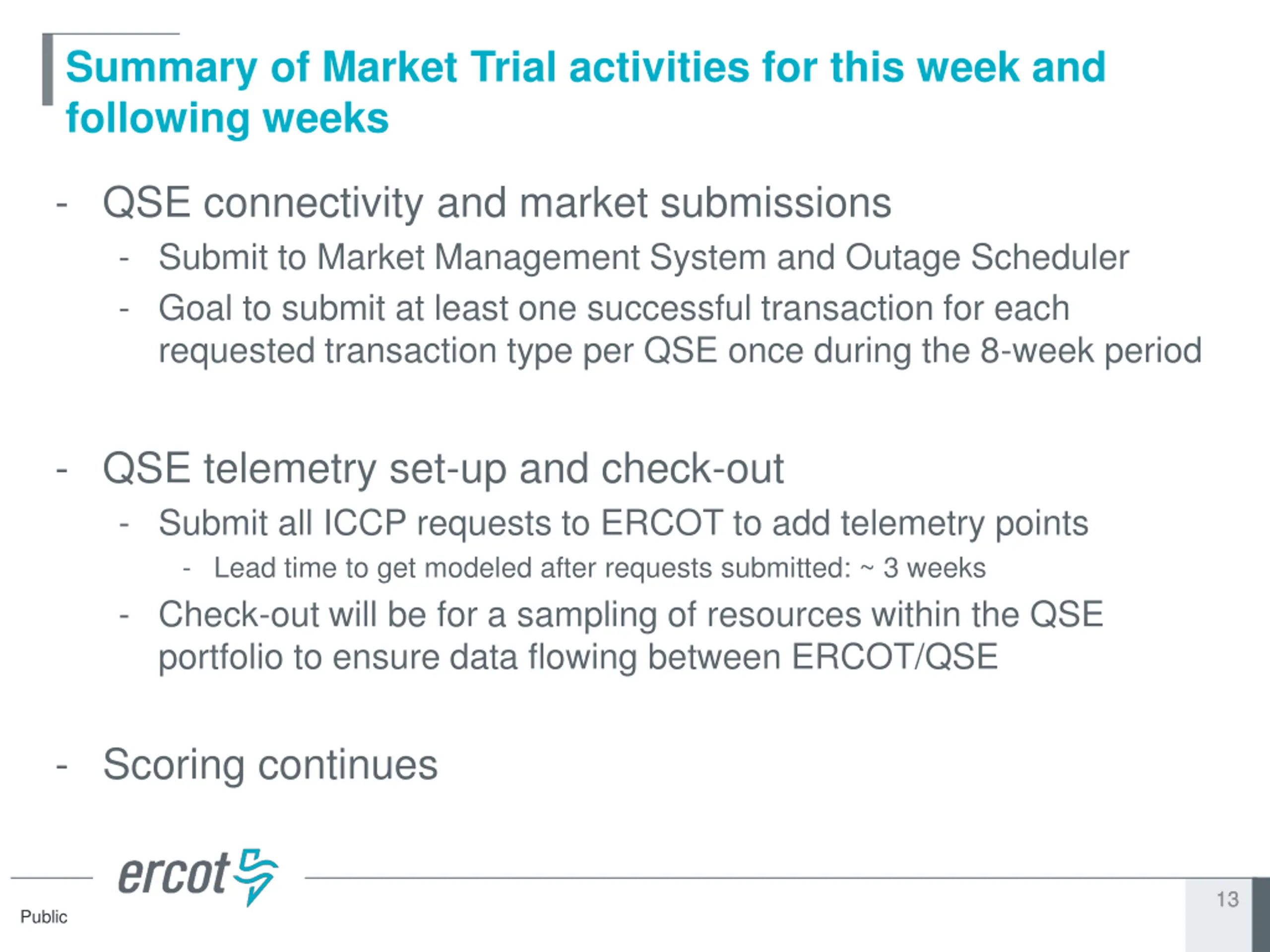 Summary of Market Trial activities for this week and following weeks

- QSE connectivity and market submissions
- Submit to Market Management System and Outage Scheduler
- Goal to submit at least one successful transaction for each requested transaction type per QSE once during the 8-week period

- QSE telemetry set-up and check-out
- Submit all ICCP requests to ERCOT to add telemetry points
- Lead time to get modeled after requests submitted: ~ 3 weeks
- Check-out will be for a sampling of resources within the QSE portfolio to ensure data flowing between ERCOT/QSE

- Scoring continues

ercot

Public

13